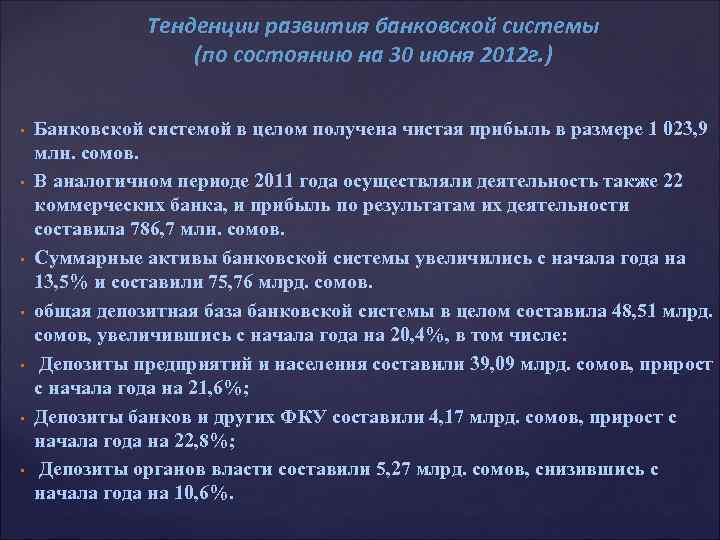 Тенденции развития банковской системы
(по состоянию на 30 июня 2012г.)

• Банковской системой в целом получена чистая прибыль в размере 1 023,9 млн. сомов.

• В аналогичном периоде 2011 года осуществляли деятельность также 22 коммерческих банка, и прибыль по результатам их деятельности составила 786,7 млн. сомов.

• Суммарные активы банковской системы увеличились с начала года на 13,5% и составили 75,76 млрд. сомов.

• общая депозитная база банковской системы в целом составила 48,51 млрд. сомов, увеличившись с начала года на 20,4%, в том числе:

• Депозиты предприятий и населения составили 39,09 млрд. сомов, прирост с начала года на 21,6%;

• Депозиты банков и других ФКУ составили 4,17 млрд. сомов, прирост с начала года на 22,8%;

• Депозиты органов власти составили 5,27 млрд. сомов, снизившись с начала года на 10,6%.